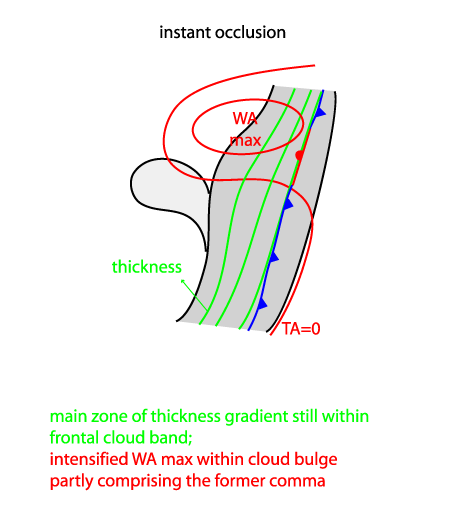 instant occlusion

WA max

thickness

TA=0

main zone of thickness gradient still within frontal cloud band;
intensified WA max within cloud bulge partly comprising the former comma